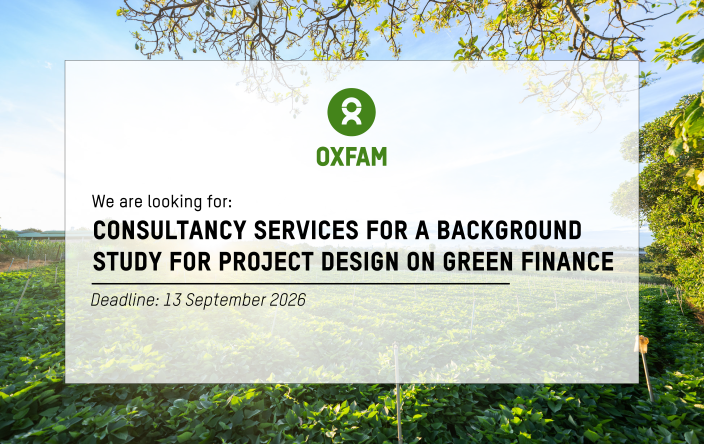 OXFAM

We are looking for:

CONSULTANCY SERVICES FOR A BACKGROUND STUDY FOR PROJECT DESIGN ON GREEN FINANCE

Deadline: 13 September 2026